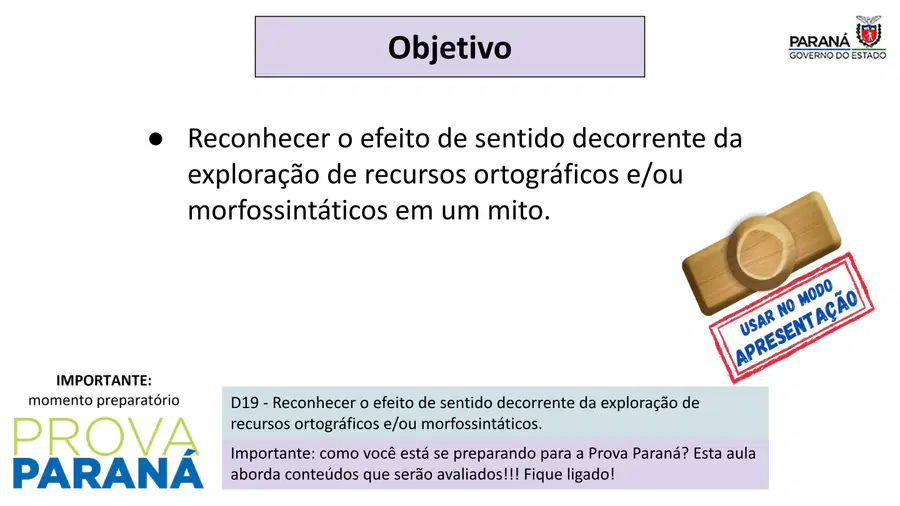 Objetivo

PARANÁ
GOVERNO DO ESTADO

● Reconhecer o efeito de sentido decorrente da exploração de recursos ortográficos e/ou morfossintáticos em um mito.

USAR NO MODO
APRESENTAÇÃO

IMPORTANTE:
momento preparatório
PROVA
PARANÁ

D19 - Reconhecer o efeito de sentido decorrente da exploração de recursos ortográficos e/ou morfossintáticos.

Importante: como você está se preparando para a Prova Paraná? Esta aula aborda conteúdos que serão avaliados!!! Fique ligado!